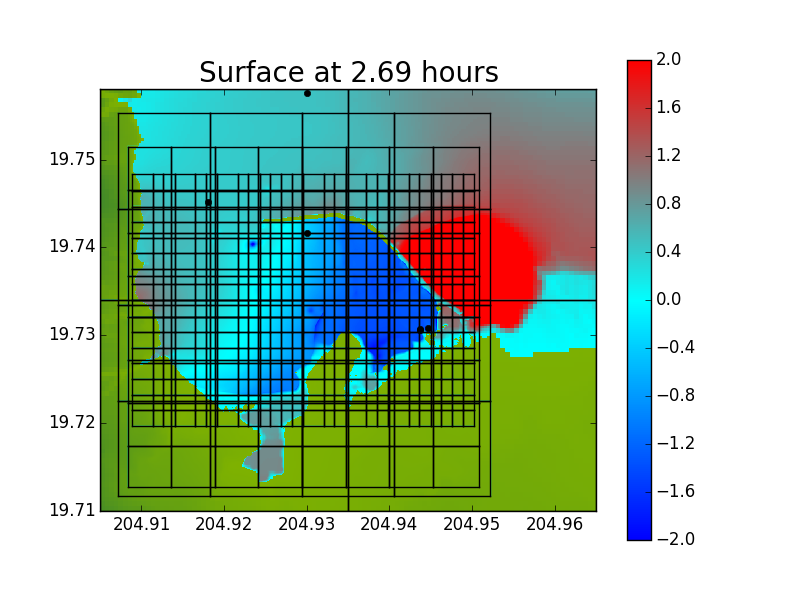 Surface at 2.69 hours

19.75
19.74
19.73
19.72
19.71

204.91 204.92 204.93 204.94 204.95 204.96

2.0
1.6
1.2
0.8
0.4
0.0
−0.4
−0.8
−1.2
−1.6
−2.0